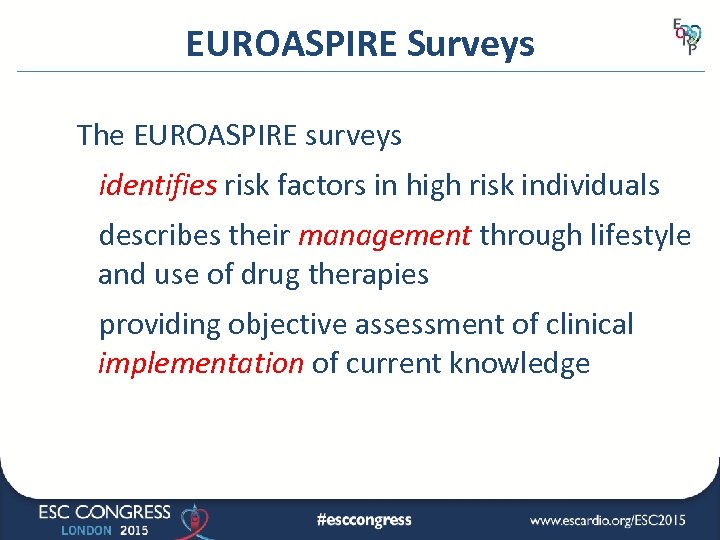 EUROASPIRE Surveys

EORP

The EUROASPIRE surveys

identifies risk factors in high risk individuals

describes their management through lifestyle and use of drug therapies

providing objective assessment of clinical implementation of current knowledge

ESC CONGRESS LONDON 2015

#esccongress

www.escardio.org/ESC2015